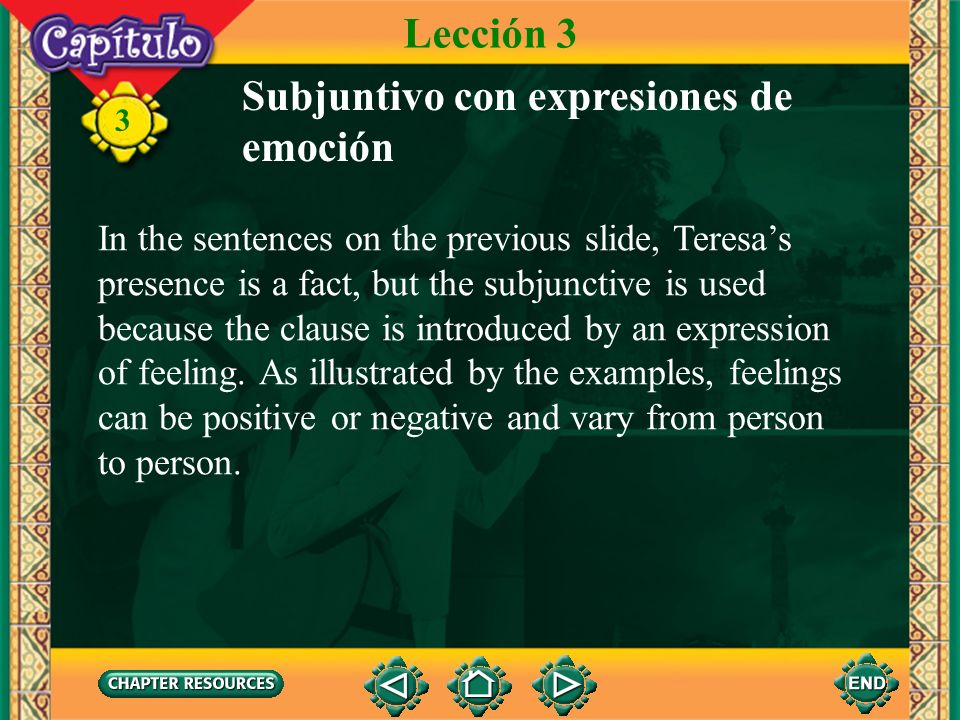 Capítulo
3
Lección 3

Subjuntivo con expresiones de emoción

In the sentences on the previous slide, Teresa’s presence is a fact, but the subjunctive is used because the clause is introduced by an expression of feeling. As illustrated by the examples, feelings can be positive or negative and vary from person to person.

CHAPTER RESOURCES
END